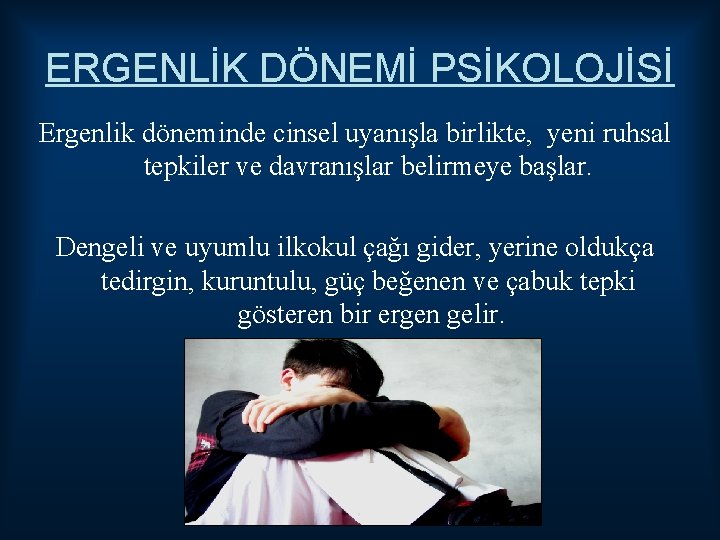 ERGENLİK DÖNEMİ PSİKOLOJİSİ

Ergenlik döneminde cinsel uyanışla birlikte, yeni ruhsal tepkiler ve davranışlar belirmeye başlar.

Dengeli ve uyumlu ilkokul çağı gider, yerine oldukça tedirgin, kuruntulu, güç beğenen ve çabuk tepki gösteren bir ergen gelir.